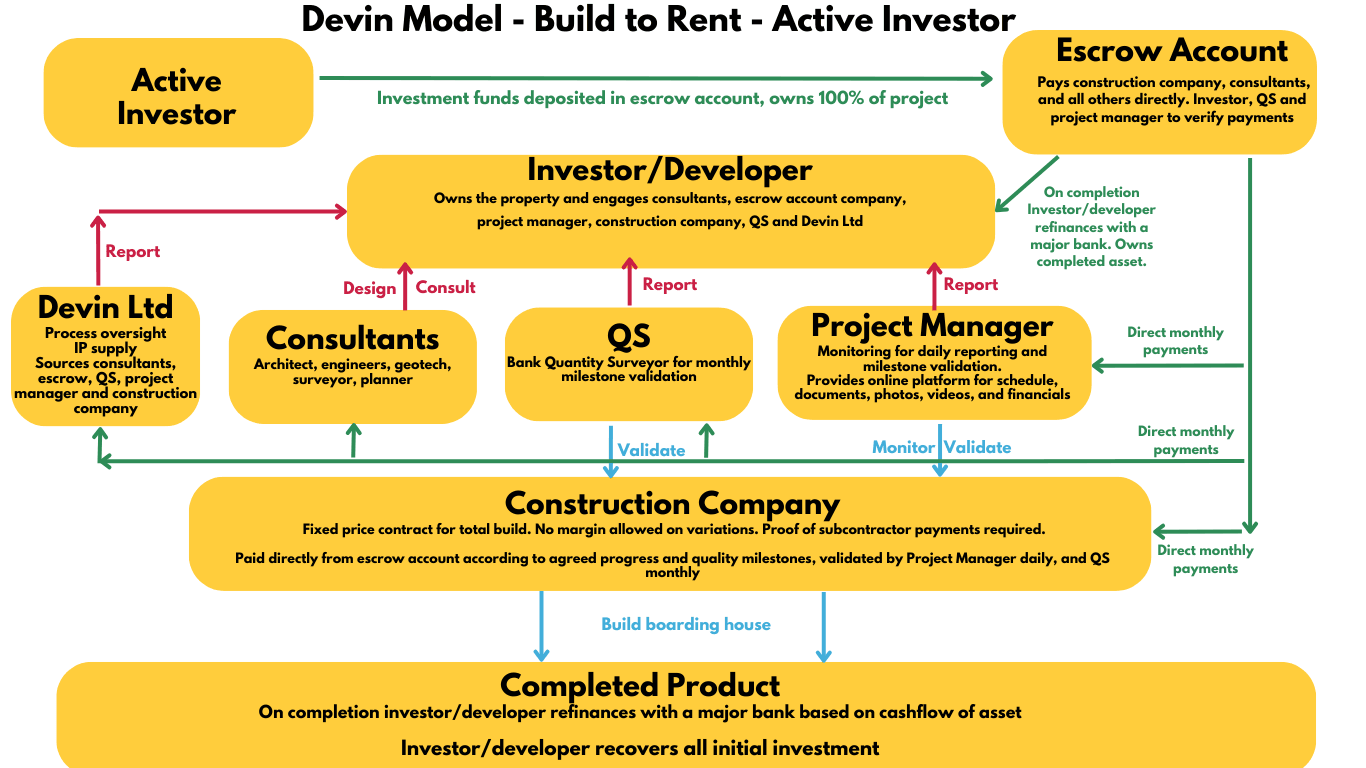 Devin Model - Build to Rent - Active Investor

Active Investor

Investment funds deposited in escrow account, owns 100% of project

Escrow Account
Pays construction company, consultants, and all others directly. Investor, QS and project manager to verify payments

Investor/Developer
Owns the property and engages consultants, escrow account company, project manager, construction company, QS and Devin Ltd

On completion Investor/developer refinances with a major bank. Owns completed asset.

Report

Design

Consult

Report

Report

Devin Ltd
Process oversight
IP supply
Sources consultants, escrow, QS, project manager and construction company

Consultants
Architect, engineers, geotech, surveyor, planner

QS
Bank Quantity Surveyor for monthly milestone validation

Project Manager
Monitoring for daily reporting and milestone validation.
Provides online platform for schedule, documents, photos, videos, and financials

Direct monthly payments

Validate

Monitor

Validate

Direct monthly payments

Construction Company
Fixed price contract for total build. No margin allowed on variations. Proof of subcontractor payments required.

Paid directly from escrow account according to agreed progress and quality milestones, validated by Project Manager daily, and QS monthly

Direct monthly payments

Build boarding house

Completed Product
On completion investor/developer refinances with a major bank based on cashflow of asset

Investor/developer recovers all initial investment